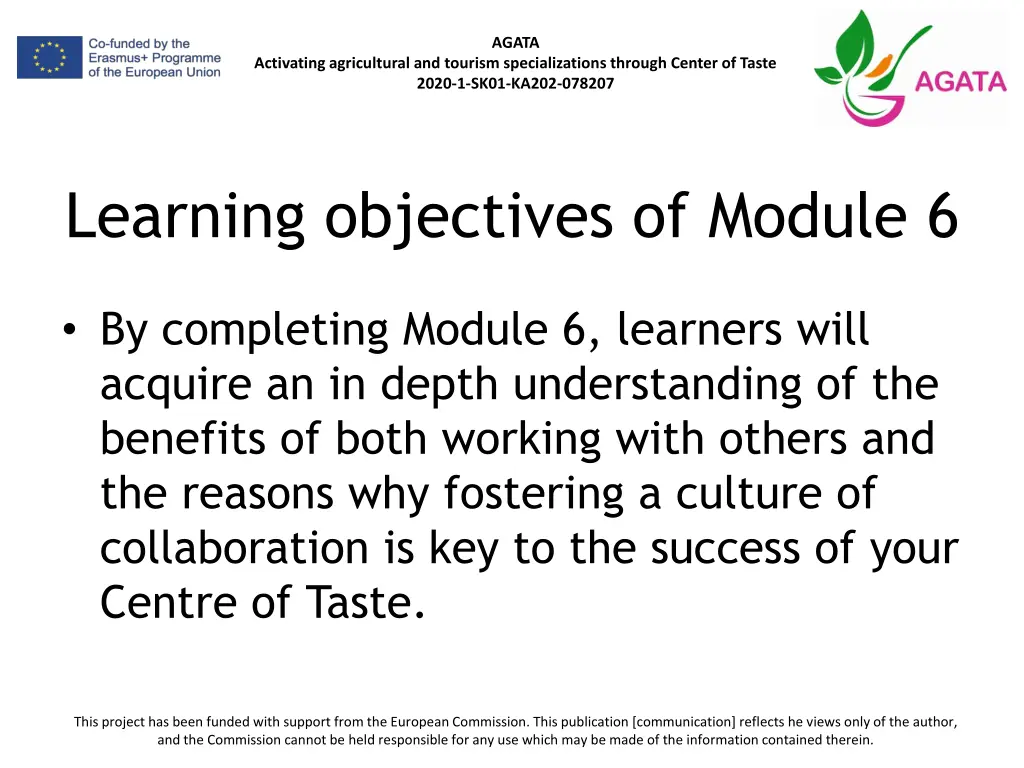 Co-funded by the Erasmus+ Programme of the European Union

AGATA
Activating agricultural and tourism specializations through Center of Taste
2020-1-SK01-KA202-078207

AGATA

Learning objectives of Module 6

• By completing Module 6, learners will acquire an in depth understanding of the benefits of both working with others and the reasons why fostering a culture of collaboration is key to the success of your Centre of Taste.

This project has been funded with support from the European Commission. This publication [communication] reflects he views only of the author, and the Commission cannot be held responsible for any use which may be made of the information contained therein.